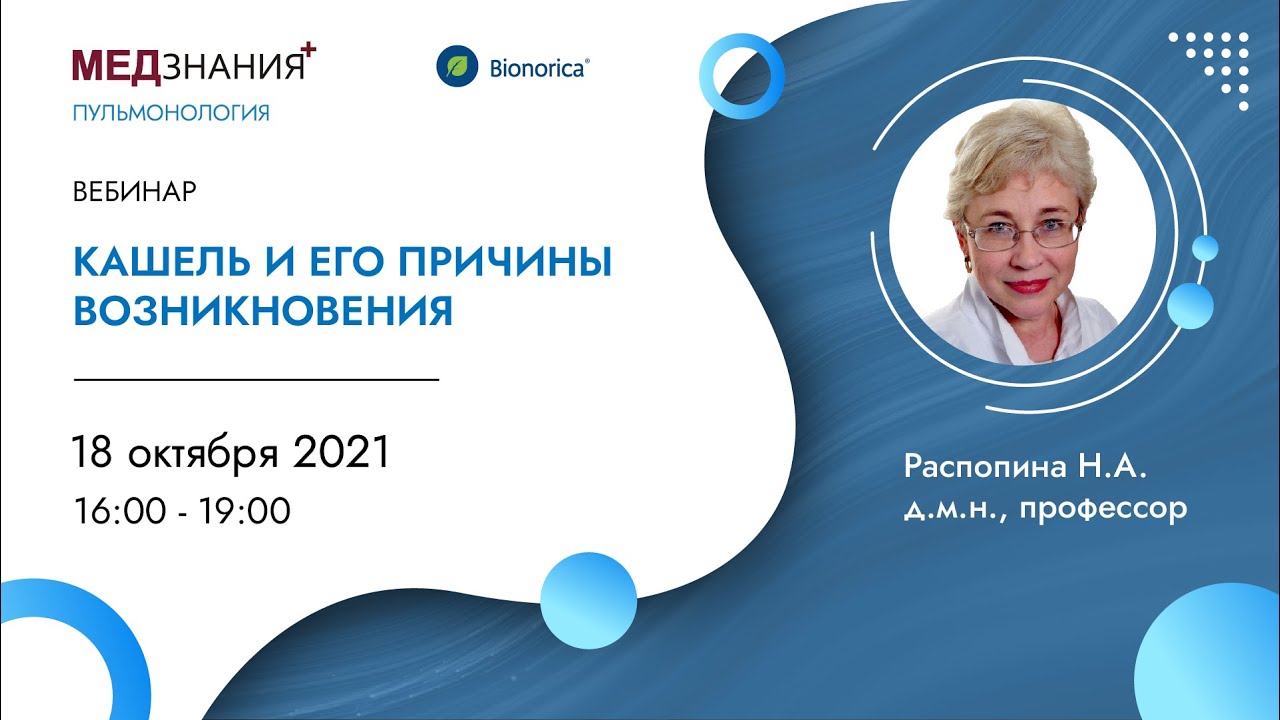 МЕДЗНАНИЯ+
ПУЛЬМОНОЛОГИЯ

Bionorica®

ВЕБИНАР

КАШЕЛЬ И ЕГО ПРИЧИНЫ ВОЗНИКНОВЕНИЯ

18 октября 2021
16:00 - 19:00

Распопина Н.А.
д.м.н., профессор